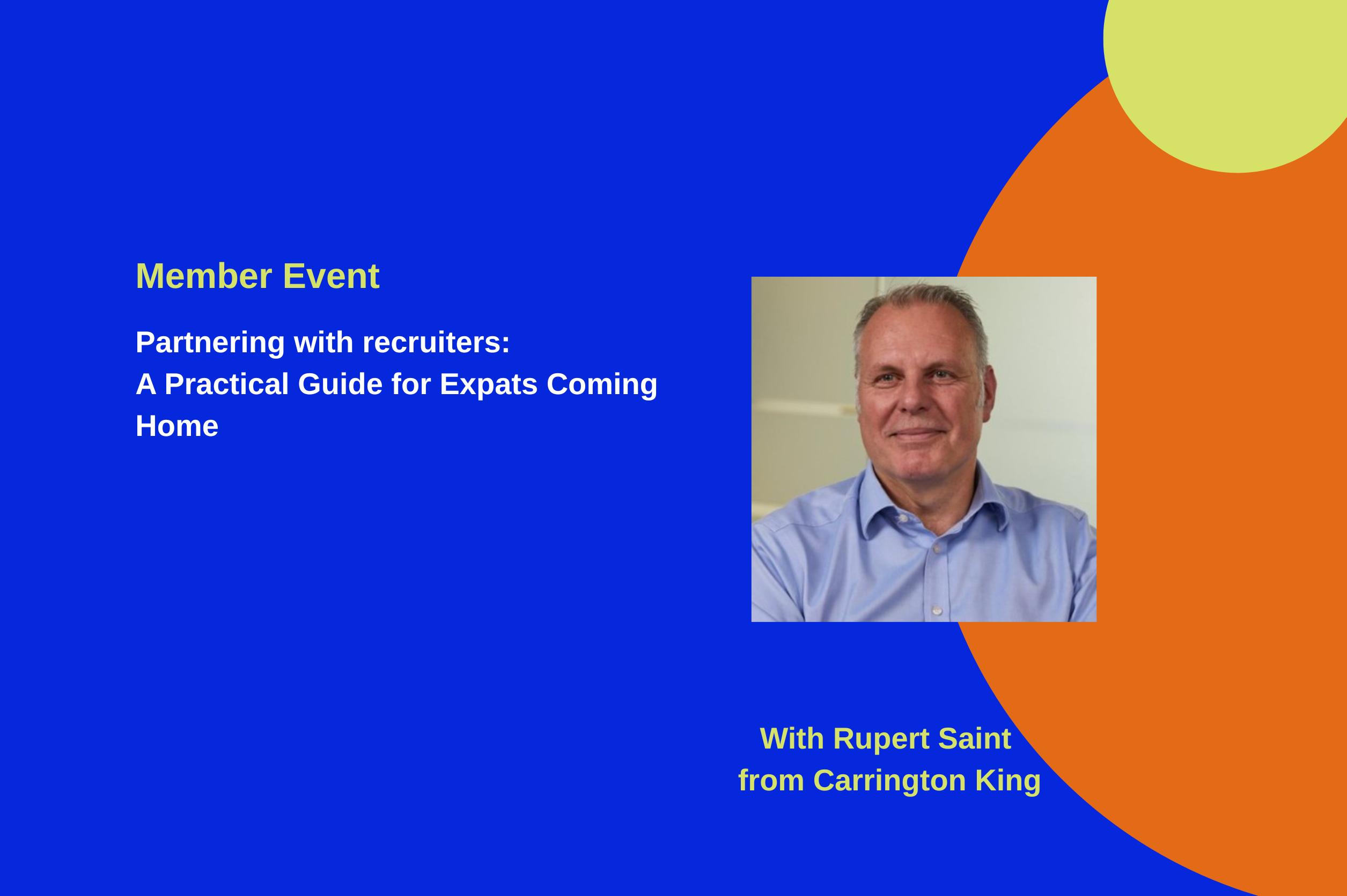 Member Event

Partnering with recruiters:
A Practical Guide for Expats Coming Home

With Rupert Saint
from Carrington King